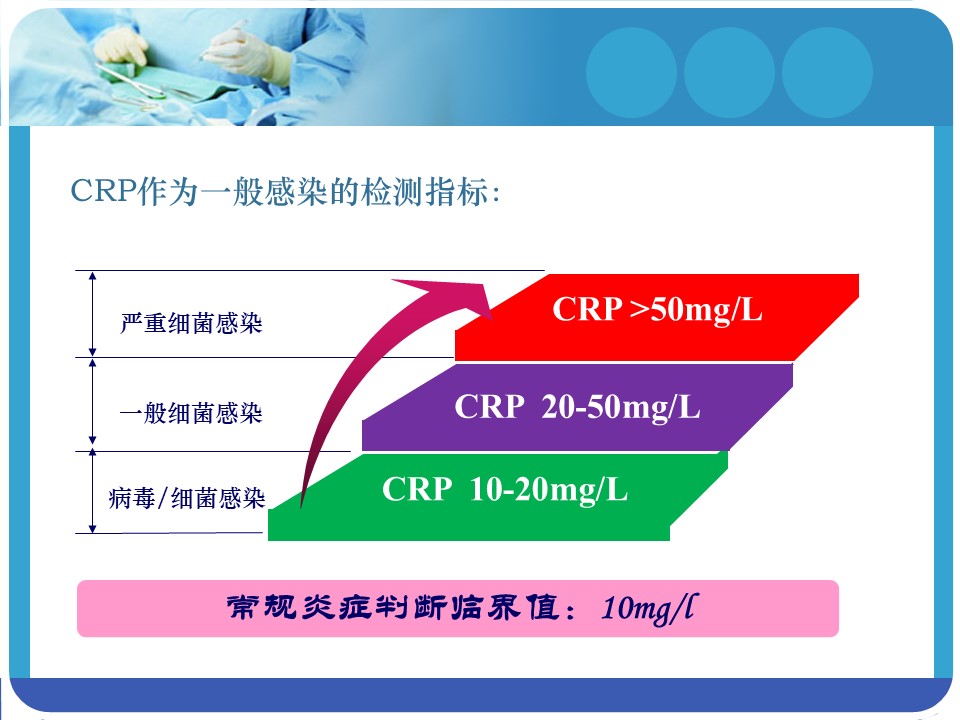 CRP作为一般感染的检测指标:

严重细菌感染

一般细菌感染

病毒/细菌感染

CRP >50mg/L

CRP 20-50mg/L

CRP 10-20mg/L

常规炎症判断临界值：10mg/l